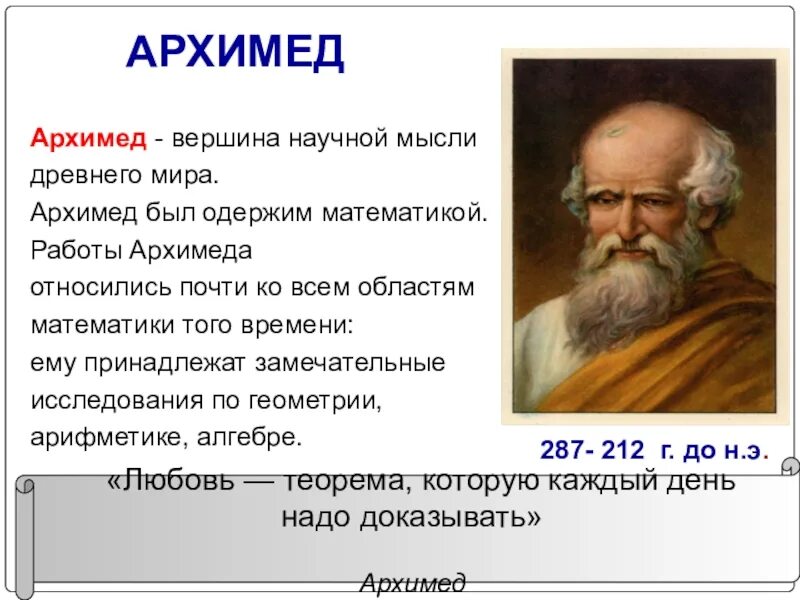 АРХИМЕД

Архимед - вершина научной мысли древнего мира.
Архимед был одержим математикой.
Работы Архимеда относились почти ко всем областям математики того времени: ему принадлежат замечательные исследования по геометрии, арифметике, алгебре.

287- 212 г. до н.э.

«Любовь — теорема, которую каждый день надо доказывать»

Архимед